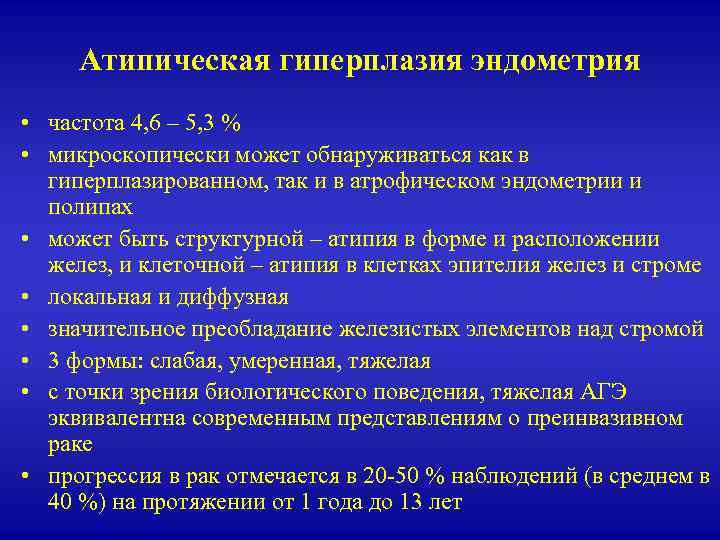 Атипическая гиперплазия эндометрия

• частота 4,6 – 5,3 %
• микроскопически может обнаруживаться как в гиперплазированном, так и в атрофическом эндометрии и полипах
• может быть структурной – атипия в форме и расположении желез, и клеточной – атипия в клетках эпителия желез и строме
• локальная и диффузная
• значительное преобладание железистых элементов над стромой
• 3 формы: слабая, умеренная, тяжелая
• с точки зрения биологического поведения, тяжелая АГЭ эквивалентна современным представлениям о преинвазивном раке
• прогрессия в рак отмечается в 20-50 % наблюдений (в среднем в 40 %) на протяжении от 1 года до 13 лет